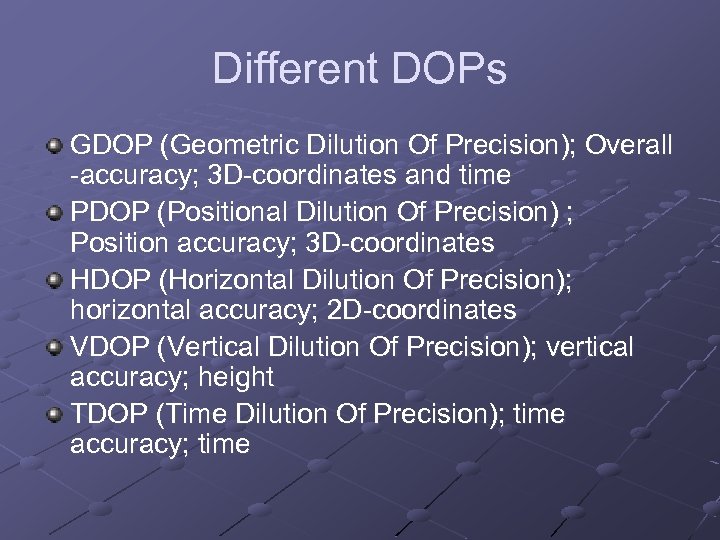 Different DOPs

GDOP (Geometric Dilution Of Precision); Overall -accuracy; 3D-coordinates and time

PDOP (Positional Dilution Of Precision) ; Position accuracy; 3D-coordinates

HDOP (Horizontal Dilution Of Precision); horizontal accuracy; 2D-coordinates

VDOP (Vertical Dilution Of Precision); vertical accuracy; height

TDOP (Time Dilution Of Precision); time accuracy; time